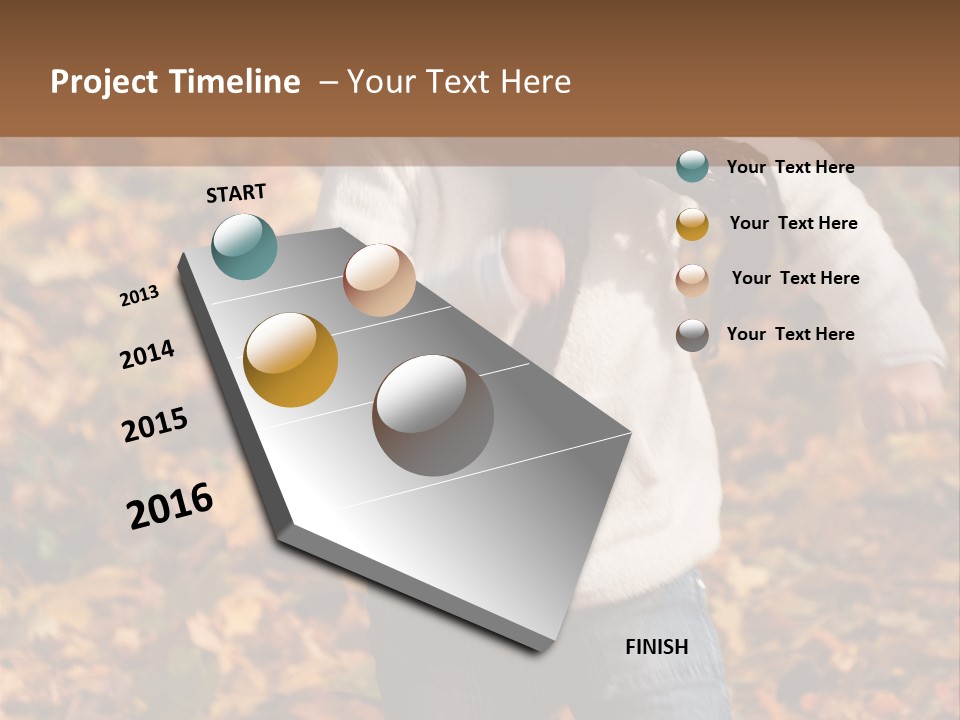 Project Timeline – Your Text Here

START

2013

2014

2015

2016

FINISH

Your Text Here

Your Text Here

Your Text Here

Your Text Here